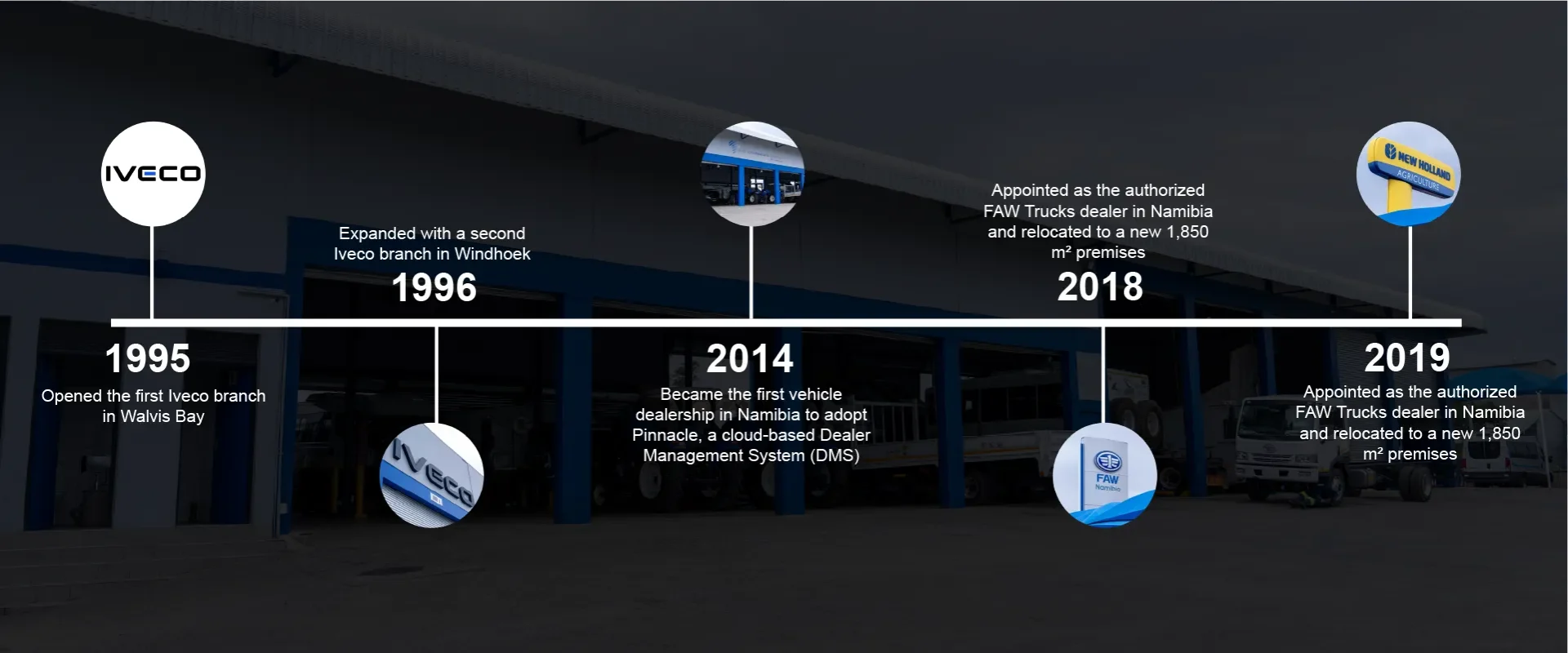 IVECO

1995

Opened the first Iveco branch in Walvis Bay

Expanded with a second Iveco branch in Windhoek

1996

IVECO

2014

Became the first vehicle dealership in Namibia to adopt Pinnacle, a cloud-based Dealer Management System (DMS)

Appointed as the authorized FAW Trucks dealer in Namibia and relocated to a new 1,850 m² premises

2018

FAW Namibia

NEW HOLLAND AGRICULTURE

2019

Appointed as the authorized FAW Trucks dealer in Namibia and relocated to a new 1,850 m² premises